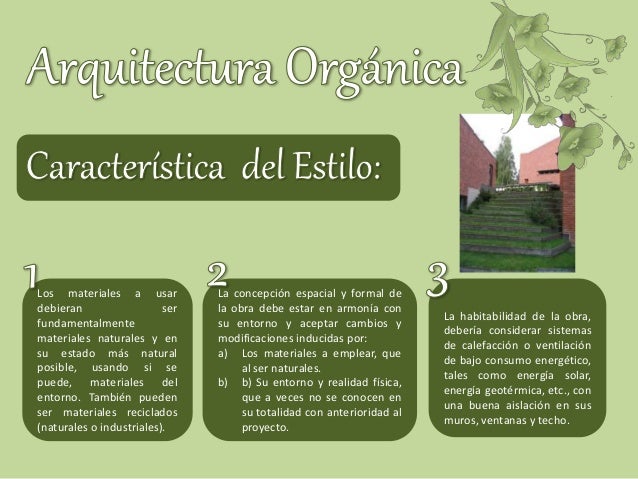 Arquitectura Orgánica

Característica del Estilo:

1
Los materiales a usar debieran ser fundamentalmente materiales naturales y en su estado más natural posible, usando si se puede, materiales del entorno. También pueden ser materiales reciclados (naturales o industriales).

2
La concepción espacial y formal de la obra debe estar en armonía con su entorno y aceptar cambios y modificaciones inducidas por:
a) Los materiales a emplear, que al ser naturales.
b) b) Su entorno y realidad física, que a veces no se conocen en su totalidad con anterioridad al proyecto.

3
La habitabilidad de la obra, debería considerar sistemas de calefacción o ventilación de bajo consumo energético, tales como energía solar, energía geotérmica, etc., con una buena aislación en sus muros, ventanas y techo.